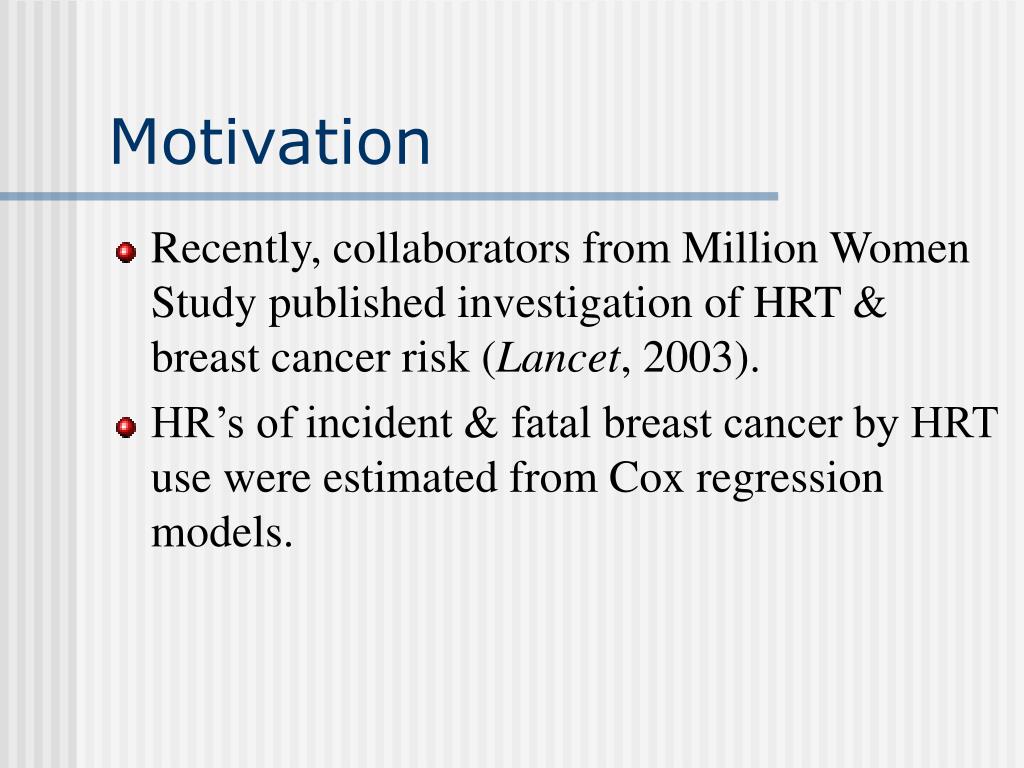 Motivation

Recently, collaborators from Million Women Study published investigation of HRT & breast cancer risk (Lancet, 2003).

HR’s of incident & fatal breast cancer by HRT use were estimated from Cox regression models.